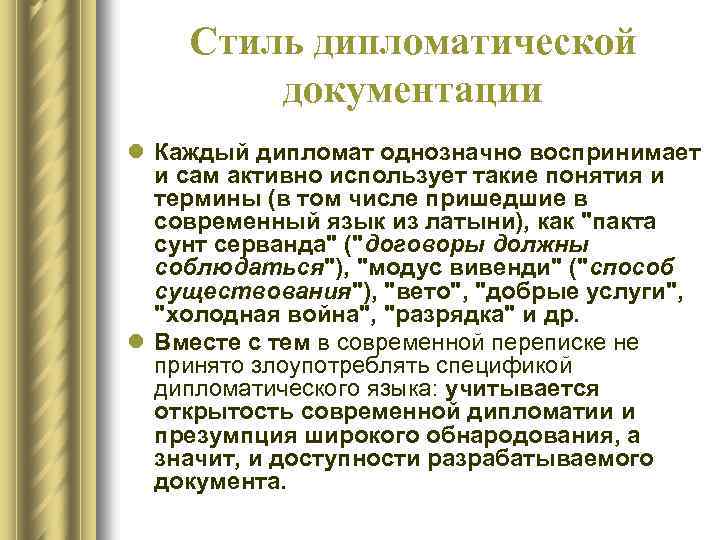 Стиль дипломатической документации

Каждый дипломат однозначно воспринимает и сам активно использует такие понятия и термины (в том числе пришедшие в современный язык из латыни), как "пакта сунт серванда" ("договоры должны соблюдаться"), "модус вивенди" ("способ существования"), "вето", "добрые услуги", "холодная война", "разрядка" и др.

Вместе с тем в современной переписке не принято злоупотреблять спецификой дипломатического языка: учитывается открытость современной дипломатии и презумпция широкого обнародования, а значит, и доступности разрабатываемого документа.